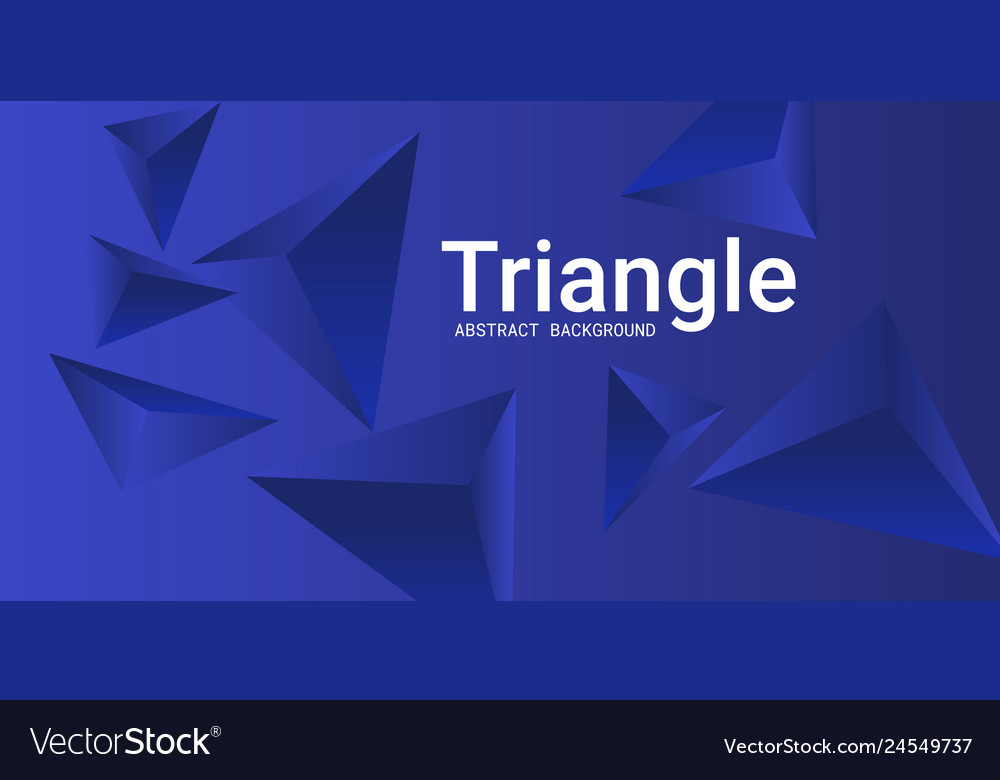 Triangle
ABSTRACT BACKGROUND

VectorStock®

VectorStock.com/24549737